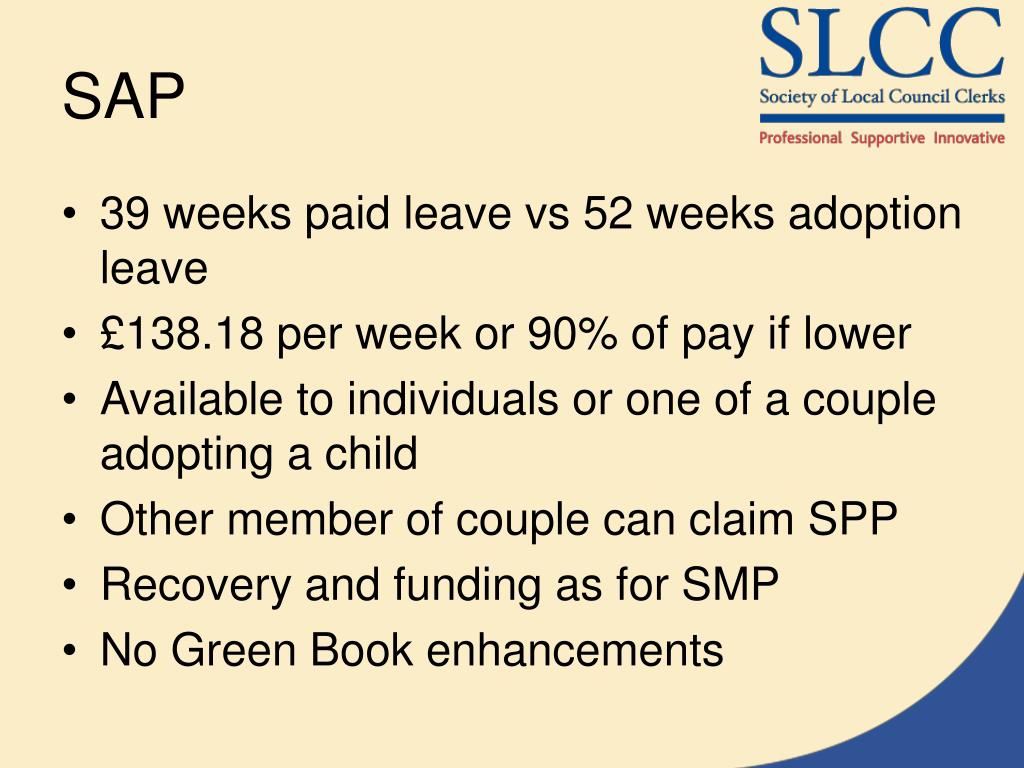 SAP

SLCC
Society of Local Council Clerks
Professional Supportive Innovative

• 39 weeks paid leave vs 52 weeks adoption leave
• £138.18 per week or 90% of pay if lower
• Available to individuals or one of a couple adopting a child
• Other member of couple can claim SPP
• Recovery and funding as for SMP
• No Green Book enhancements